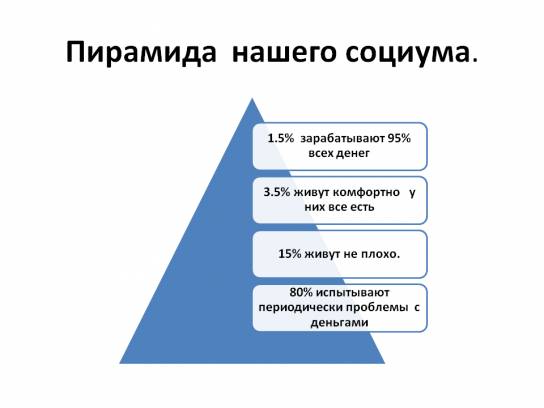 Пирамида нашего социума.

1.5% зарабатывают 95% всех денег

3.5% живут комфортно у них все есть

15% живут не плохо.

80% испытывают периодически проблемы с деньгами